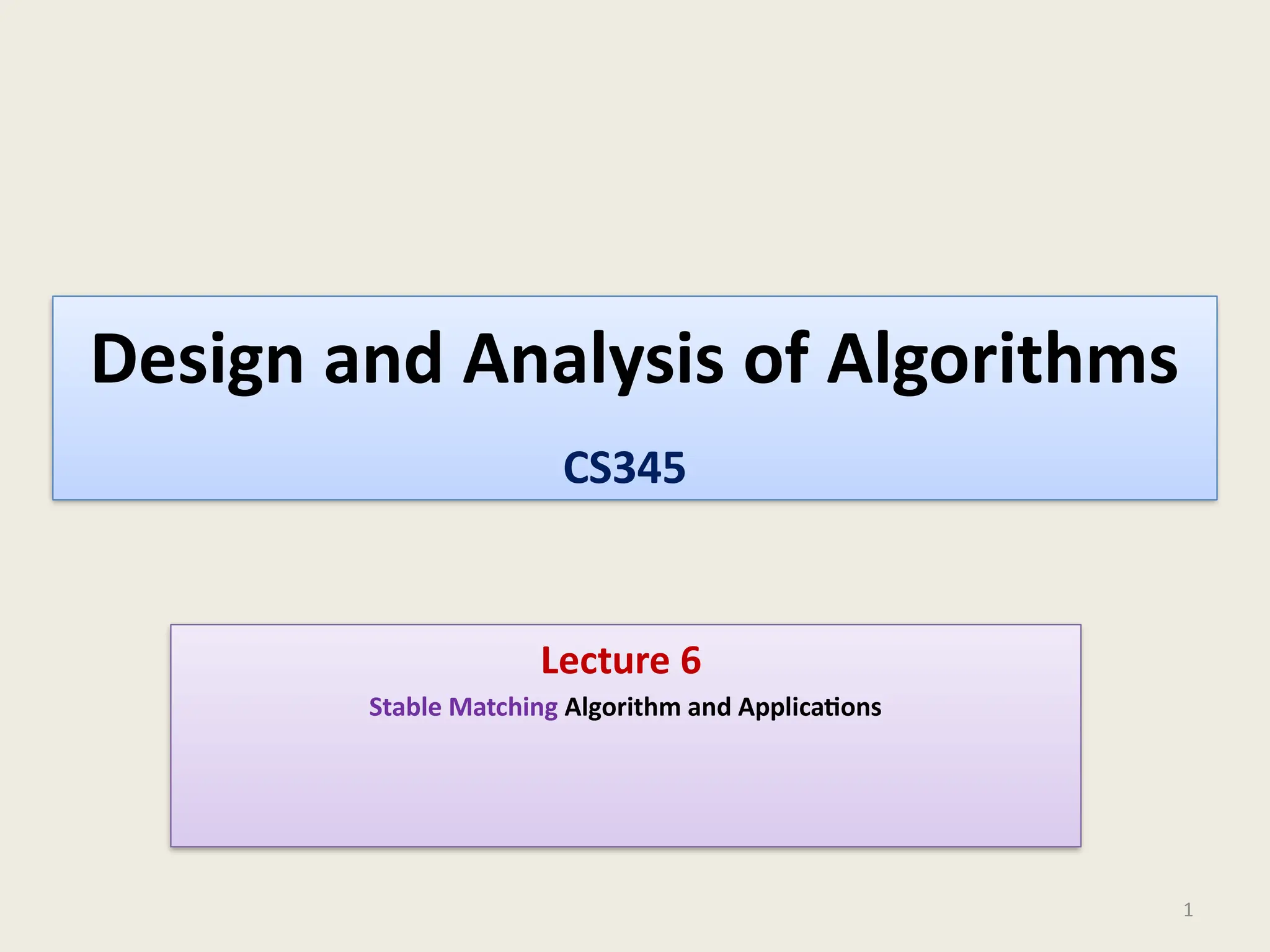 Design and Analysis of Algorithms

CS345

Lecture 6

Stable Matching Algorithm and Applications

1